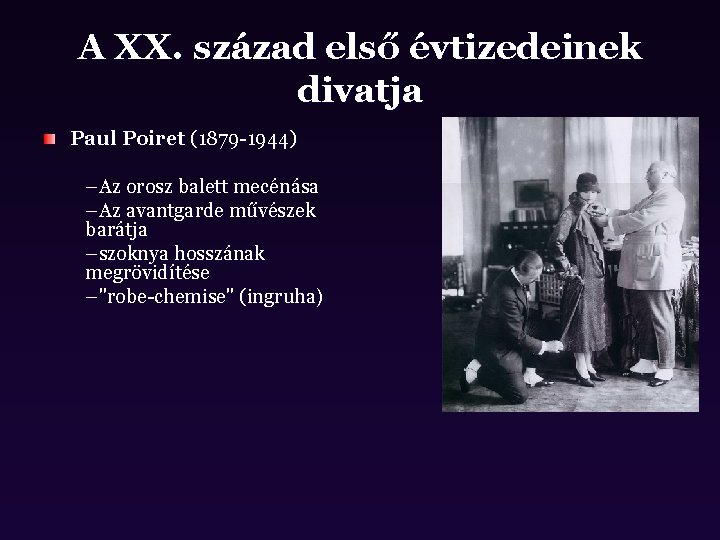 A XX. század első évtizedeinek divatja

Paul Poiret (1879-1944)

–Az orosz balett mecénása
–Az avantgarde művészek barátja
–szoknya hosszának megrövidítése
–"robe-chemise" (ingruha)